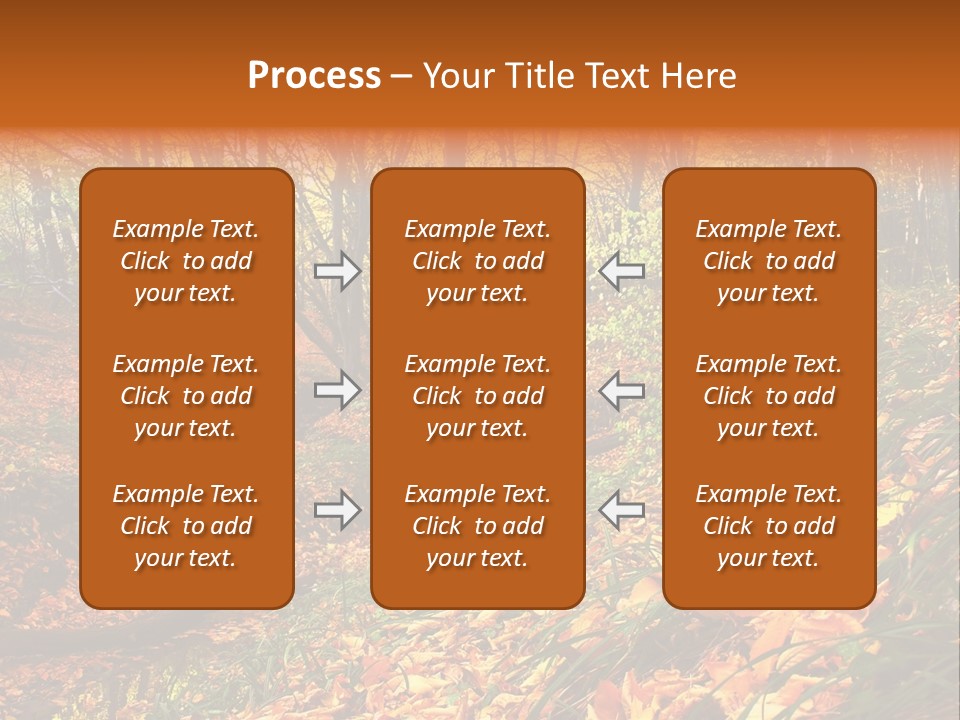 Process – Your Title Text Here

Example Text. Click to add your text.

Example Text. Click to add your text.

Example Text. Click to add your text.

Example Text. Click to add your text.

Example Text. Click to add your text.

Example Text. Click to add your text.

Example Text. Click to add your text.

Example Text. Click to add your text.

Example Text. Click to add your text.